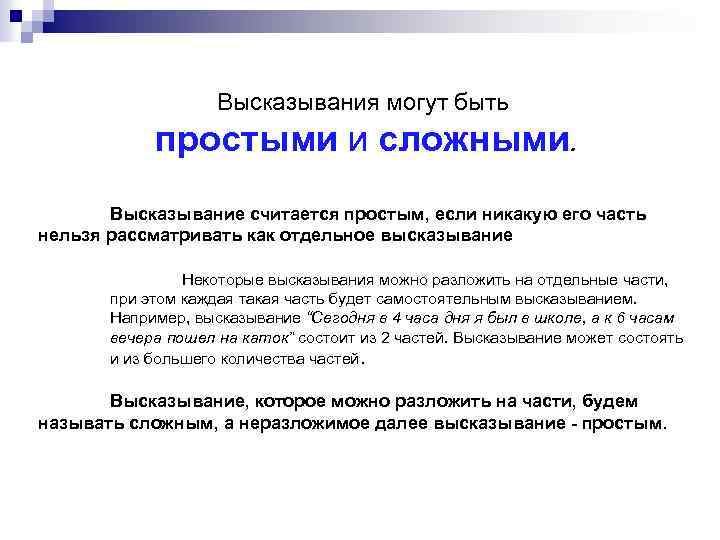 Высказывания могут быть
простыми и сложными.

Высказывание считается простым, если никакую его часть нельзя рассматривать как отдельное высказывание

Некоторые высказывания можно разложить на отдельные части, при этом каждая такая часть будет самостоятельным высказыванием. Например, высказывание "Сегодня в 4 часа дня я был в школе, а к 6 часам вечера пошел на каток" состоит из 2 частей. Высказывание может состоять и из большего количества частей.

Высказывание, которое можно разложить на части, будем называть сложным, а неразложимое далее высказывание - простым.